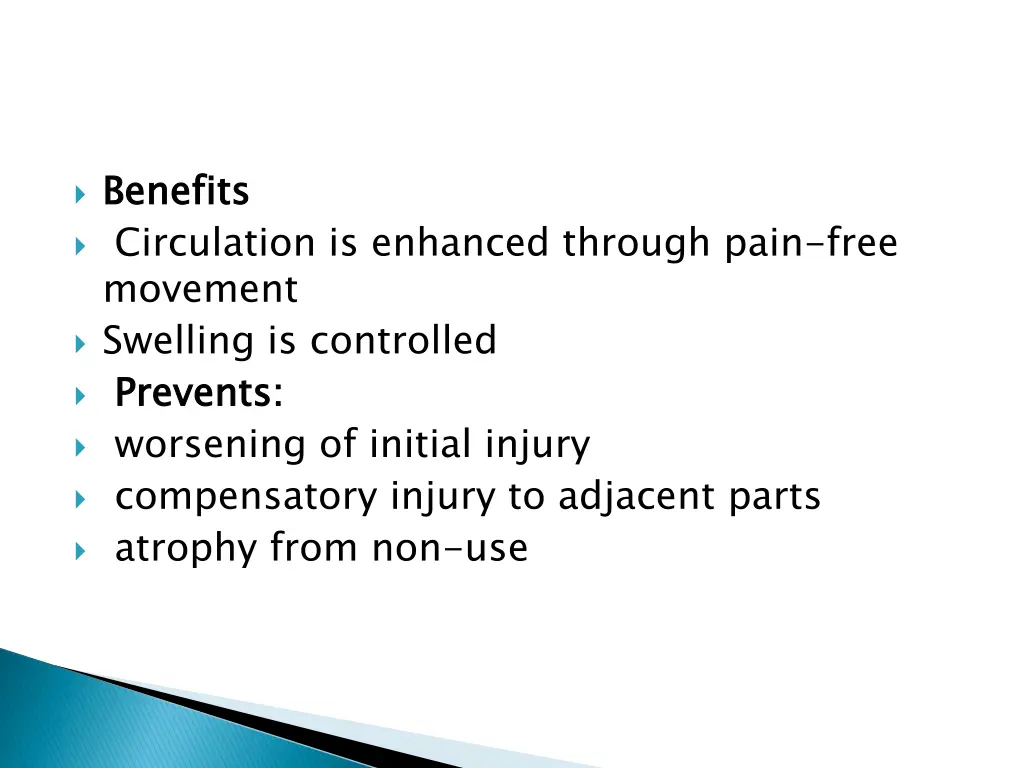 Benefits
Circulation is enhanced through pain-free movement
Swelling is controlled
Prevents:
worsening of initial injury
compensatory injury to adjacent parts
atrophy from non-use